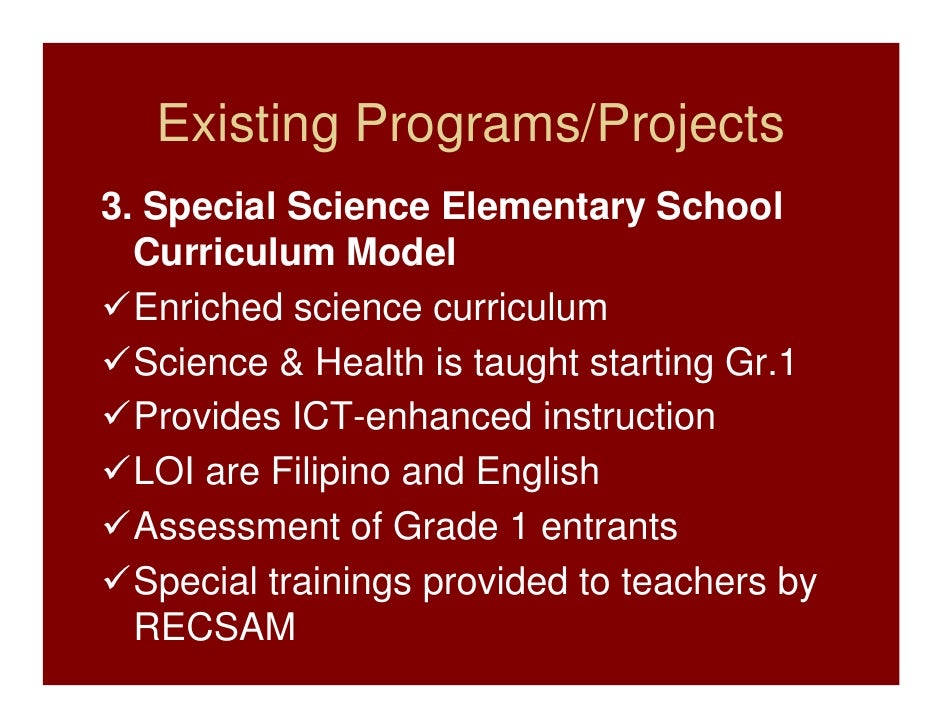 Existing Programs/Projects

3. Special Science Elementary School Curriculum Model

✓Enriched science curriculum

✓Science & Health is taught starting Gr.1

✓Provides ICT-enhanced instruction

✓LOI are Filipino and English

✓Assessment of Grade 1 entrants

✓Special trainings provided to teachers by RECSAM